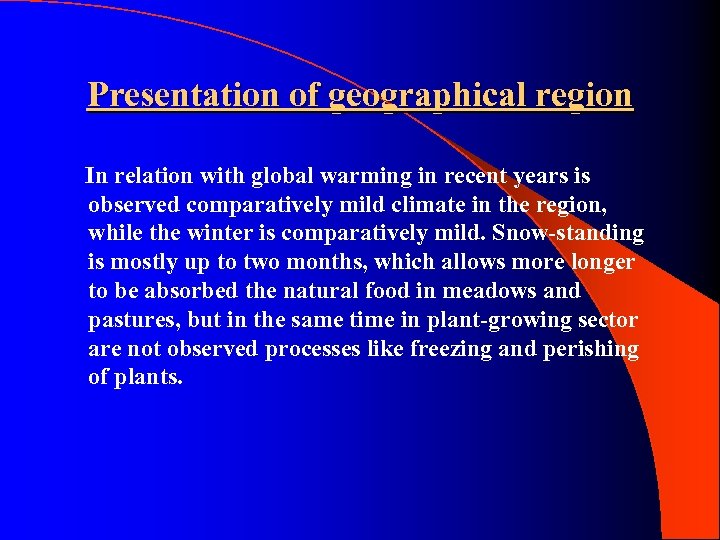 Presentation of geographical region

In relation with global warming in recent years is observed comparatively mild climate in the region, while the winter is comparatively mild. Snow-standing is mostly up to two months, which allows more longer to be absorbed the natural food in meadows and pastures, but in the same time in plant-growing sector are not observed processes like freezing and perishing of plants.